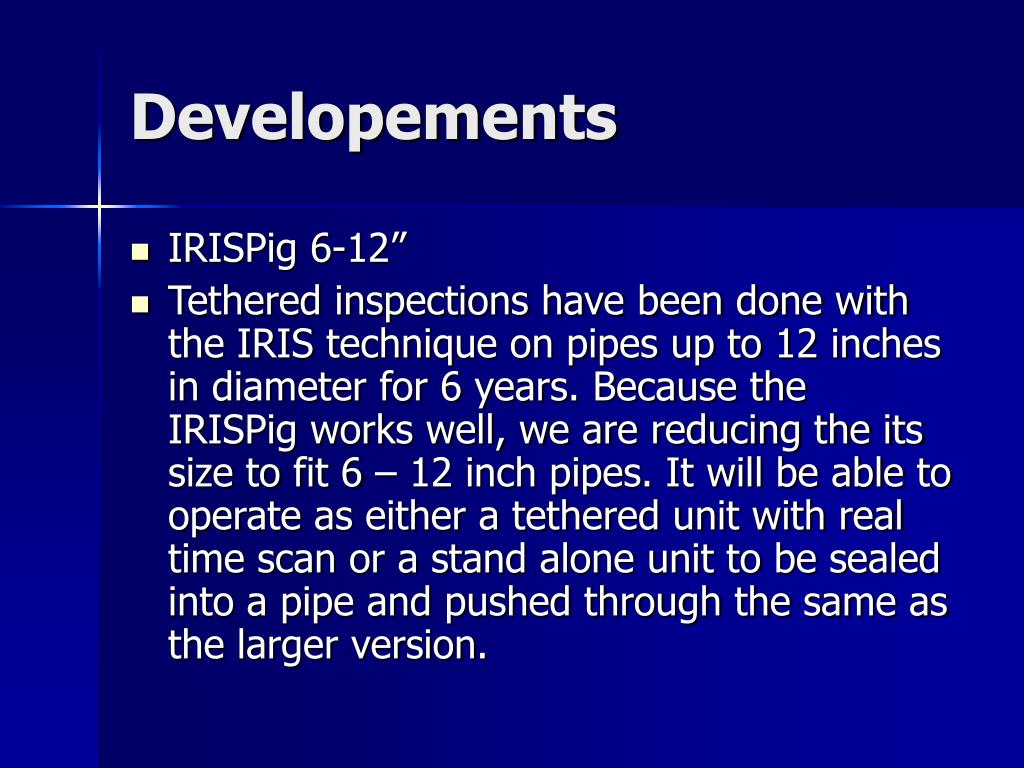 Developements

- IRISPig 6-12”
- Tethered inspections have been done with the IRIS technique on pipes up to 12 inches in diameter for 6 years. Because the IRISPig works well, we are reducing the its size to fit 6 – 12 inch pipes. It will be able to operate as either a tethered unit with real time scan or a stand alone unit to be sealed into a pipe and pushed through the same as the larger version.